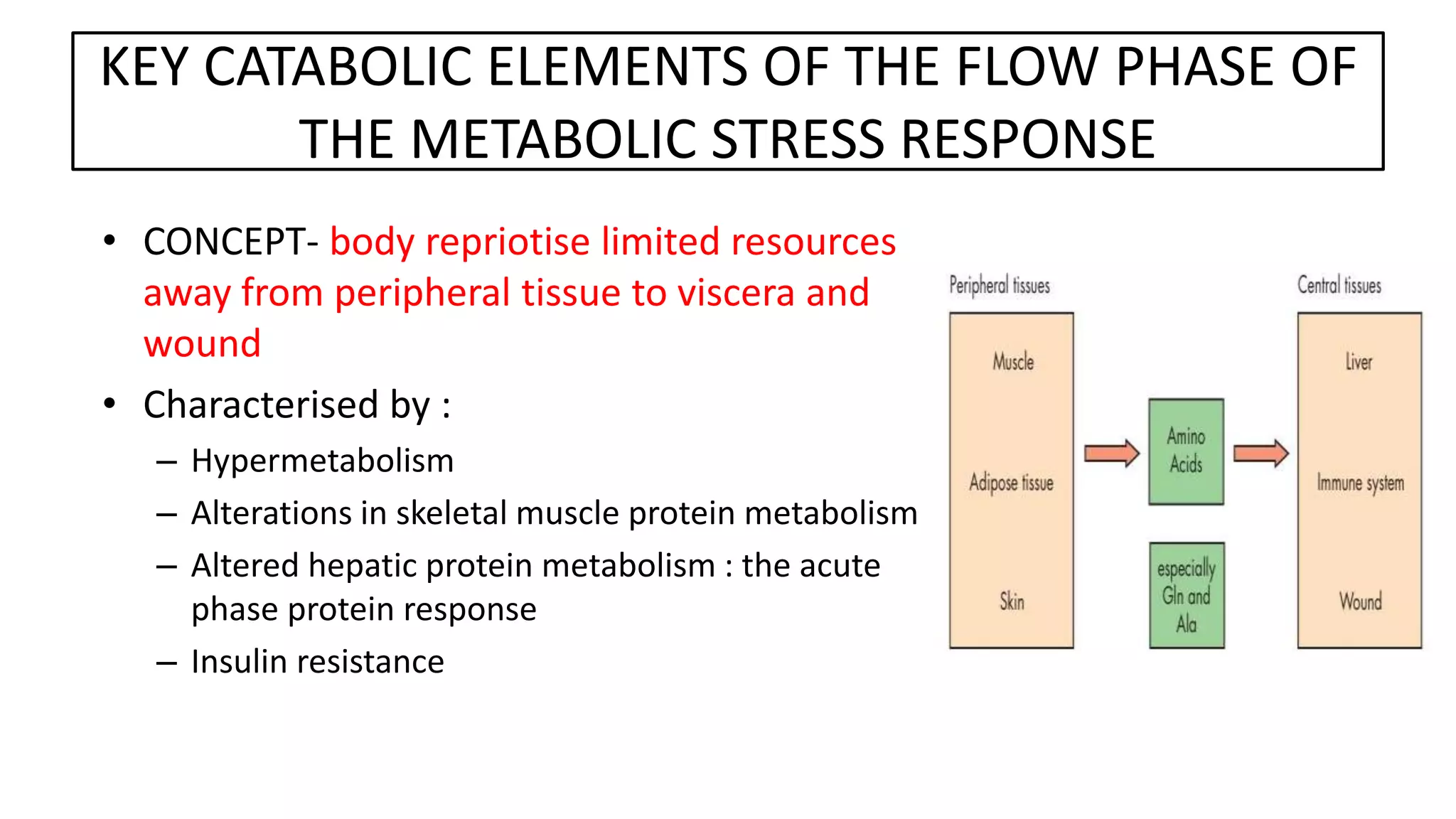 KEY CATABOLIC ELEMENTS OF THE FLOW PHASE OF THE METABOLIC STRESS RESPONSE

• CONCEPT- body repriotise limited resources away from peripheral tissue to viscera and wound
• Characterised by :
– Hypermetabolism
– Alterations in skeletal muscle protein metabolism
– Altered hepatic protein metabolism : the acute phase protein response
– Insulin resistance

Peripheral tissues
Muscle
Adipose tissue
Skin

Amino Acids

especially Gln and Ala

Central tissues
Liver
Immune system
Wound